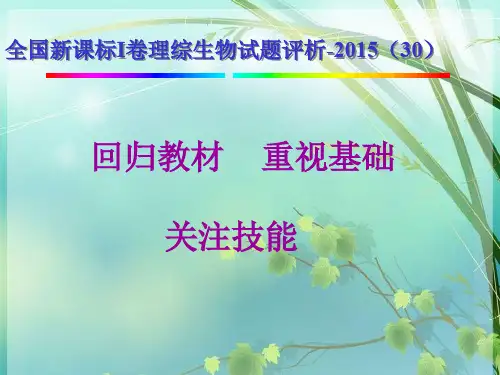 全国新课标I卷理综生物试题评析-2015（30）

回归教材　重视基础

关注技能